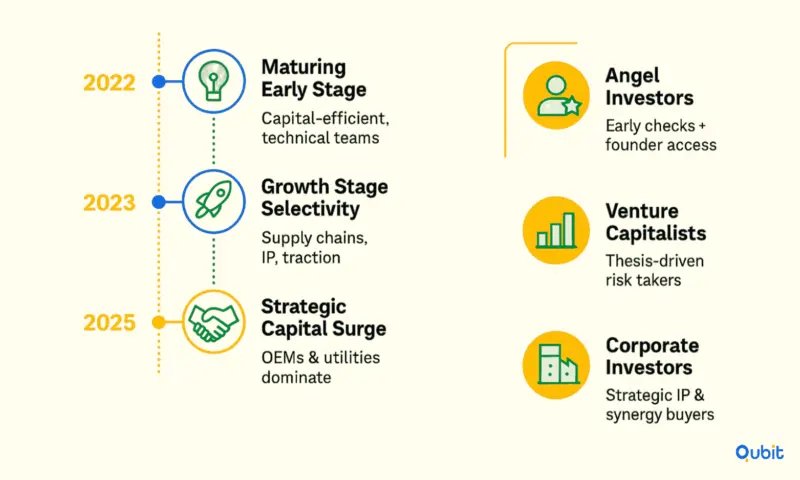 2022

Maturing Early Stage

Capital-efficient, technical teams

2023

Growth Stage Selectivity

Supply chains, IP, traction

2025

Strategic Capital Surge

OEMs & utilities dominate

Angel Investors

Early checks + founder access

Venture Capitalists

Thesis-driven risk takers

Corporate Investors

Strategic IP & synergy buyers

Qubit